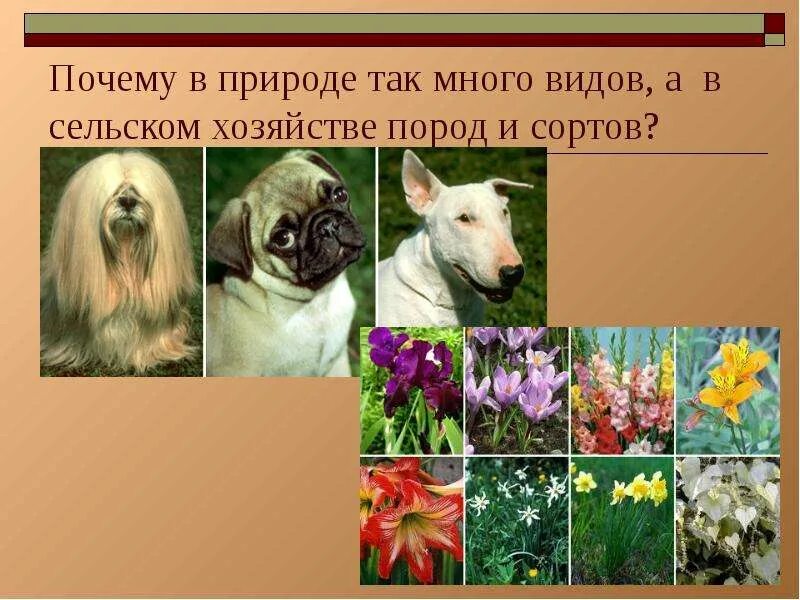 Почему в природе так много видов, а в сельском хозяйстве пород и сортов?